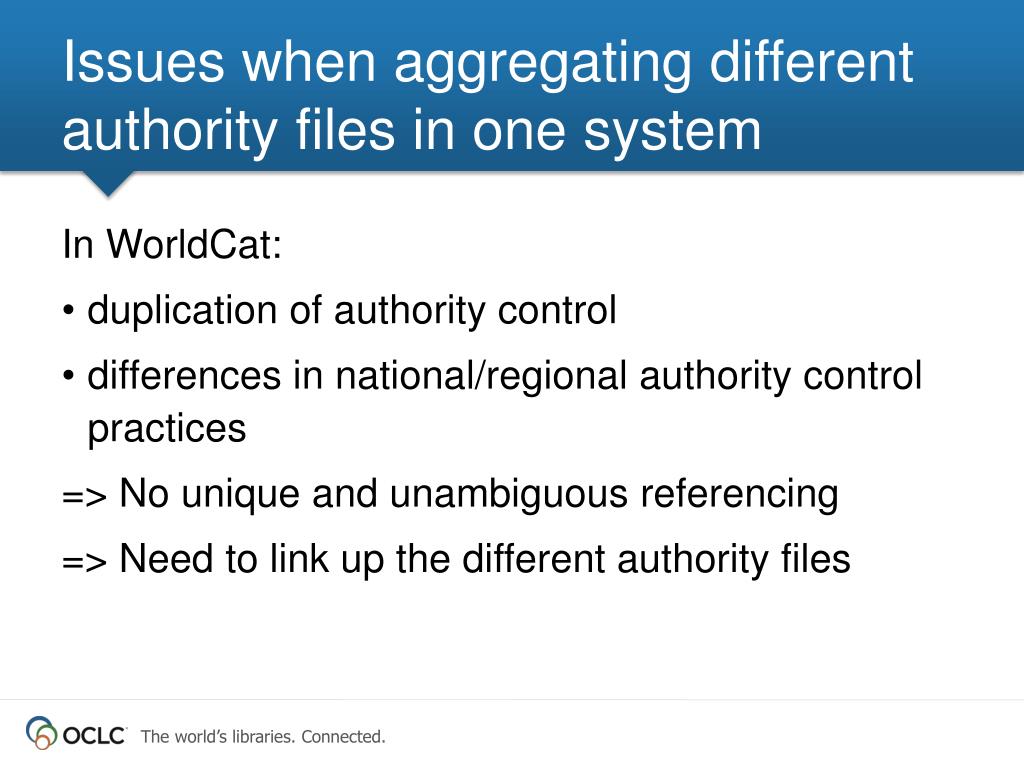 Issues when aggregating different authority files in one system

In WorldCat:

• duplication of authority control

• differences in national/regional authority control practices

=> No unique and unambiguous referencing

=> Need to link up the different authority files

OCLC The world's libraries. Connected.